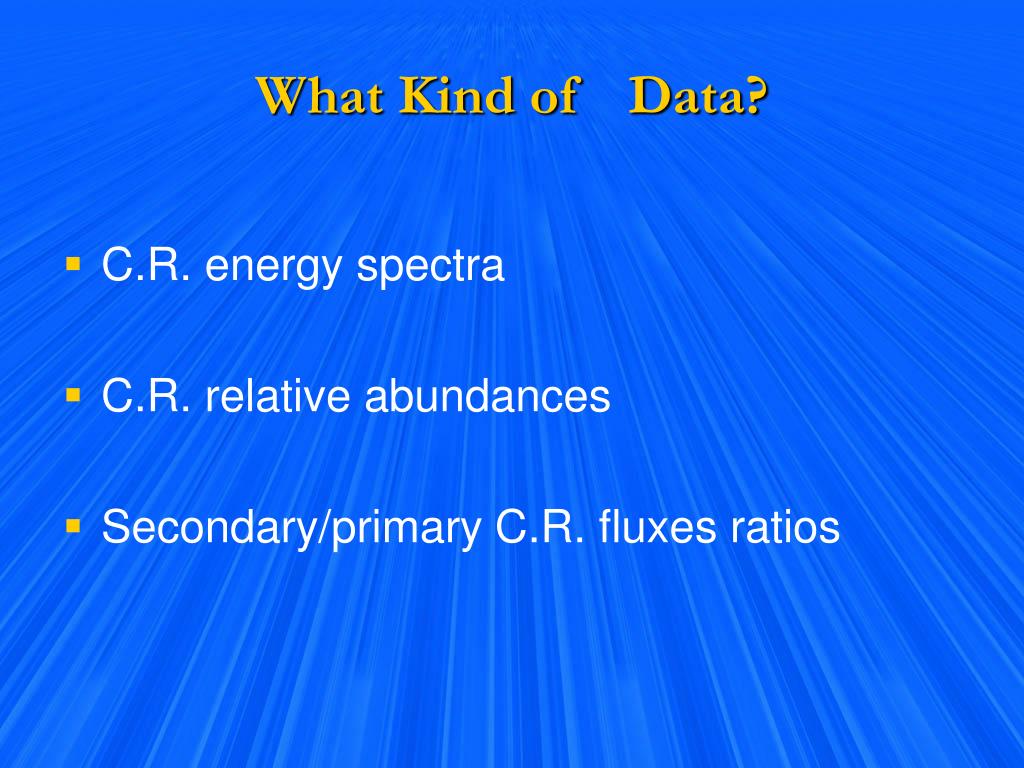 What Kind of Data?

▪ C.R. energy spectra

▪ C.R. relative abundances

▪ Secondary/primary C.R. fluxes ratios